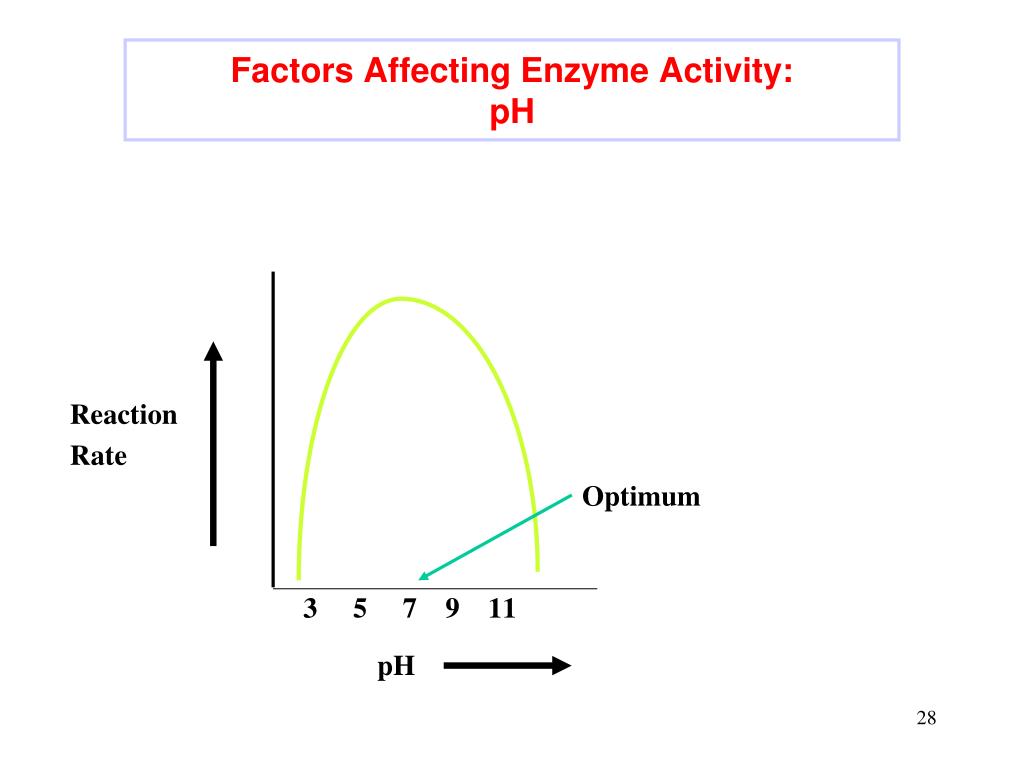 Factors Affecting Enzyme Activity:
pH

Reaction
Rate

Optimum

3 5 7 9 11

pH

28